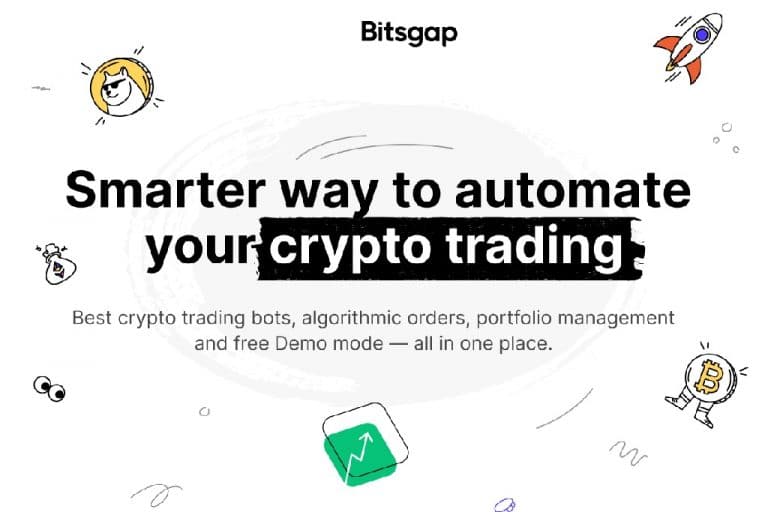 Bitsgap

Smarter way to automate your crypto trading

Best crypto trading bots, algorithmic orders, portfolio management and free Demo mode — all in one place.